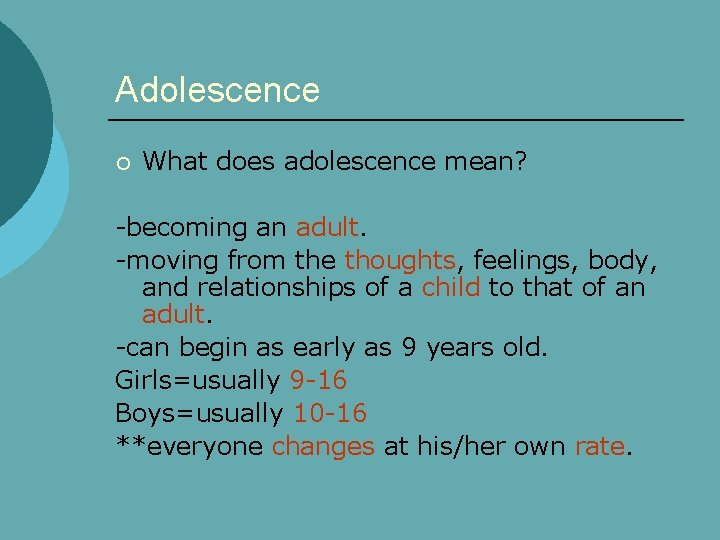 Adolescence

What does adolescence mean?

-becoming an adult.
-moving from the thoughts, feelings, body, and relationships of a child to that of an adult.
-can begin as early as 9 years old.
Girls=usually 9-16
Boys=usually 10-16
**everyone changes at his/her own rate.